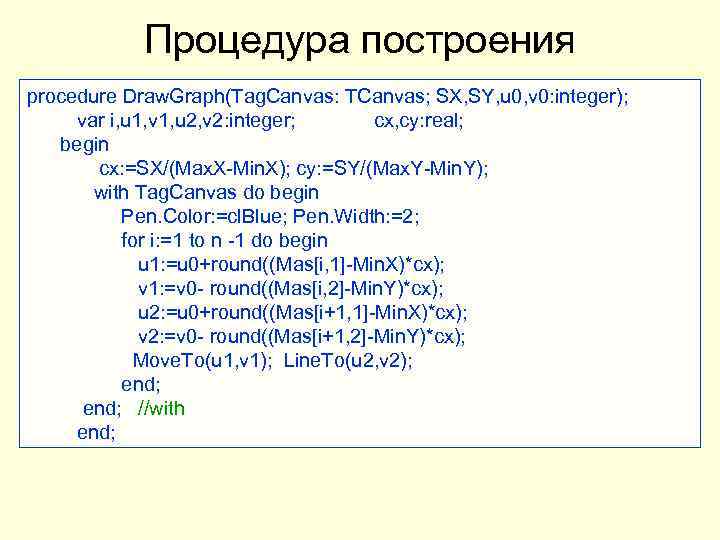 Процедура построения

procedure DrawGraph(TagCanvas: TCanvas; SX,SY,u0,v0:integer);
var i,u1,v1,u2,v2:integer; cx,cy:real;
begin
cx:=SX/(MaxX-MinX); cy:=SY/(MaxY-MinY);
with TagCanvas do begin
Pen.Color:=clBlue; Pen.Width:=2;
for i:=1 to n -1 do begin
u1:=u0+round((Mas[i,1]-MinX)*cx);
v1:=v0- round((Mas[i,2]-MinY)*cx);
u2:=u0+round((Mas[i+1,1]-MinX)*cx);
v2:=v0- round((Mas[i+1,2]-MinY)*cx);
MoveTo(u1,v1); LineTo(u2,v2);
end;
end; //with
end;